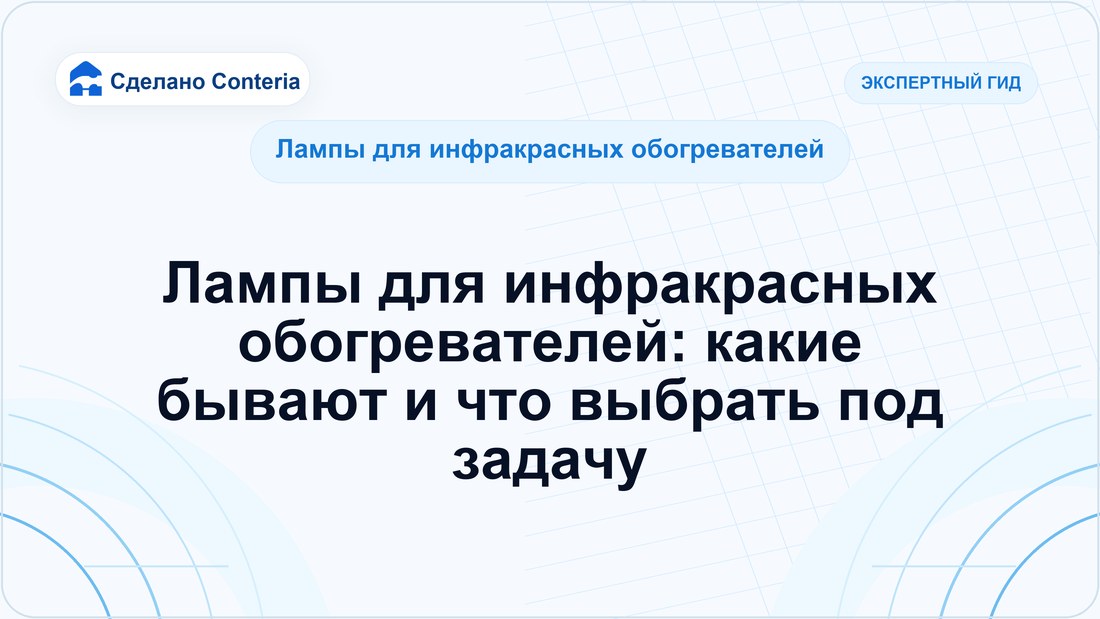 Сделано Conteria

ЭКСПЕРТНЫЙ ГИД

Лампы для инфракрасных обогревателей

Лампы для инфракрасных обогревателей: какие бывают и что выбрать под задачу